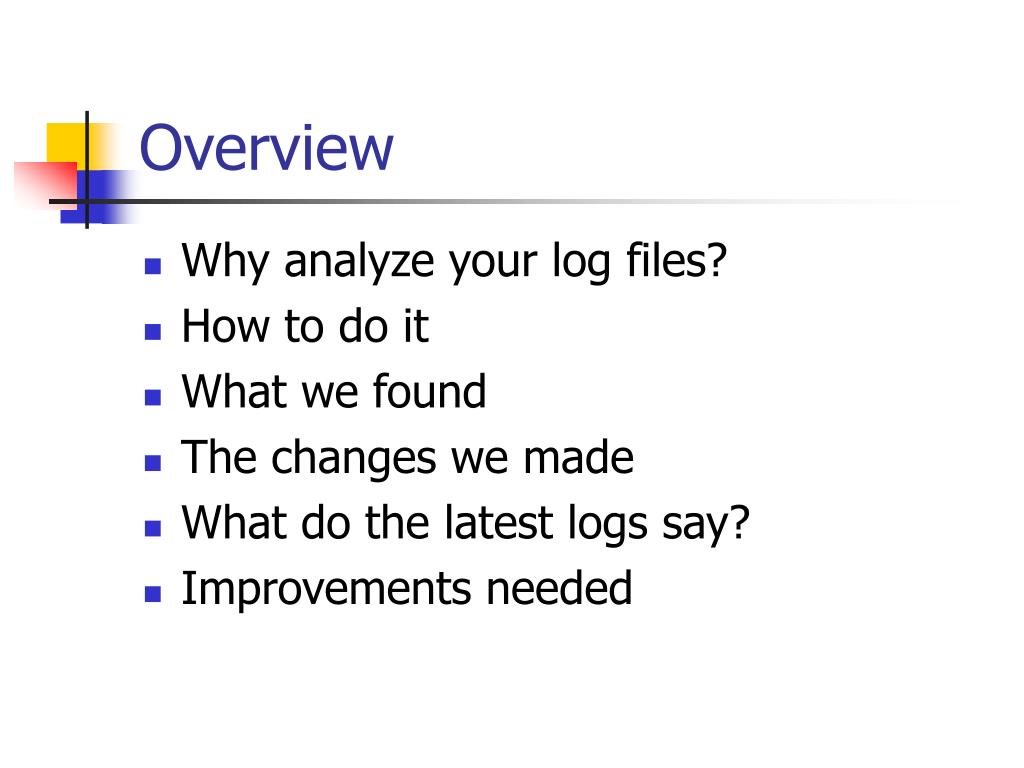 Overview

- Why analyze your log files?
- How to do it
- What we found
- The changes we made
- What do the latest logs say?
- Improvements needed